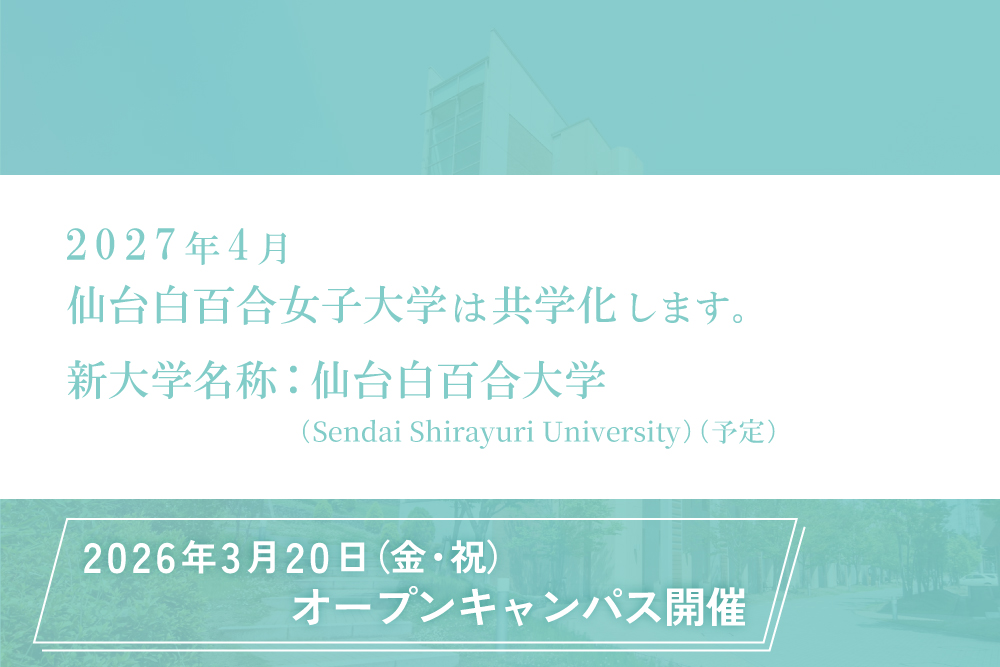 2027年4月
仙台白百合女子大学は共学化します。
新大学名称：仙台白百合大学
（Sendai Shirayuri University）（予定）

2026年3月20日（金・祝）
オープンキャンパス開催